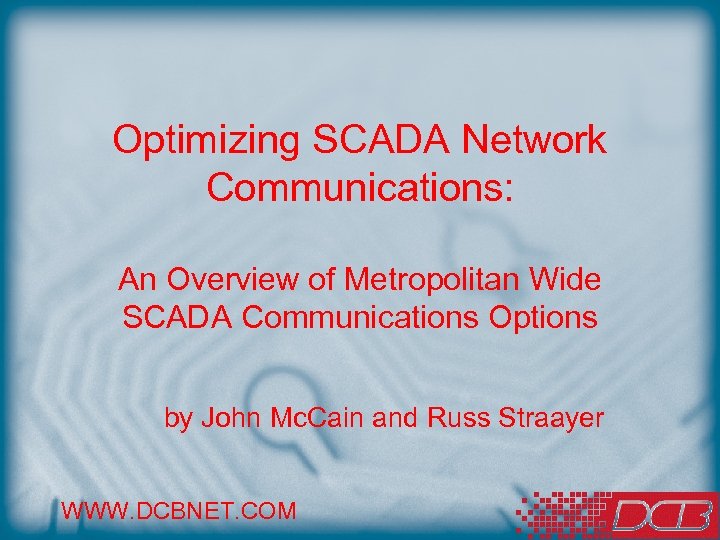 Optimizing SCADA Network Communications:

An Overview of Metropolitan Wide SCADA Communications Options

by John McCain and Russ Straayer

WWW.DCBNET.COM

DCB